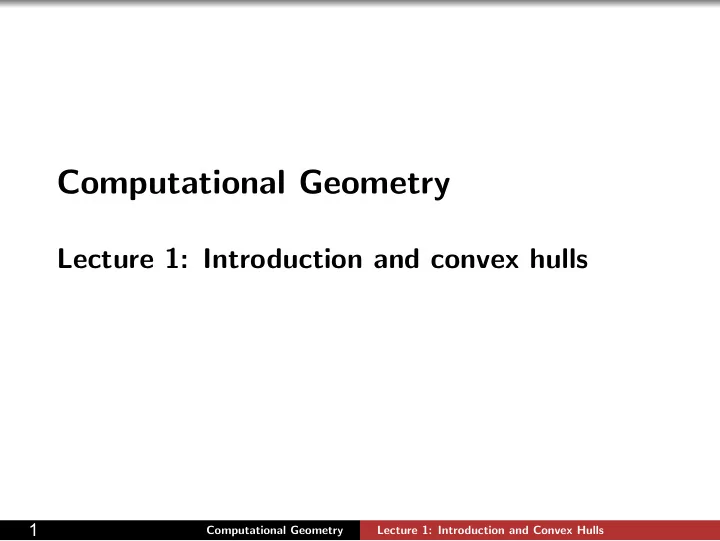 Computational Geometry

Lecture 1: Introduction and convex hulls

1 Computational Geometry Lecture 1: Introduction and Convex Hulls